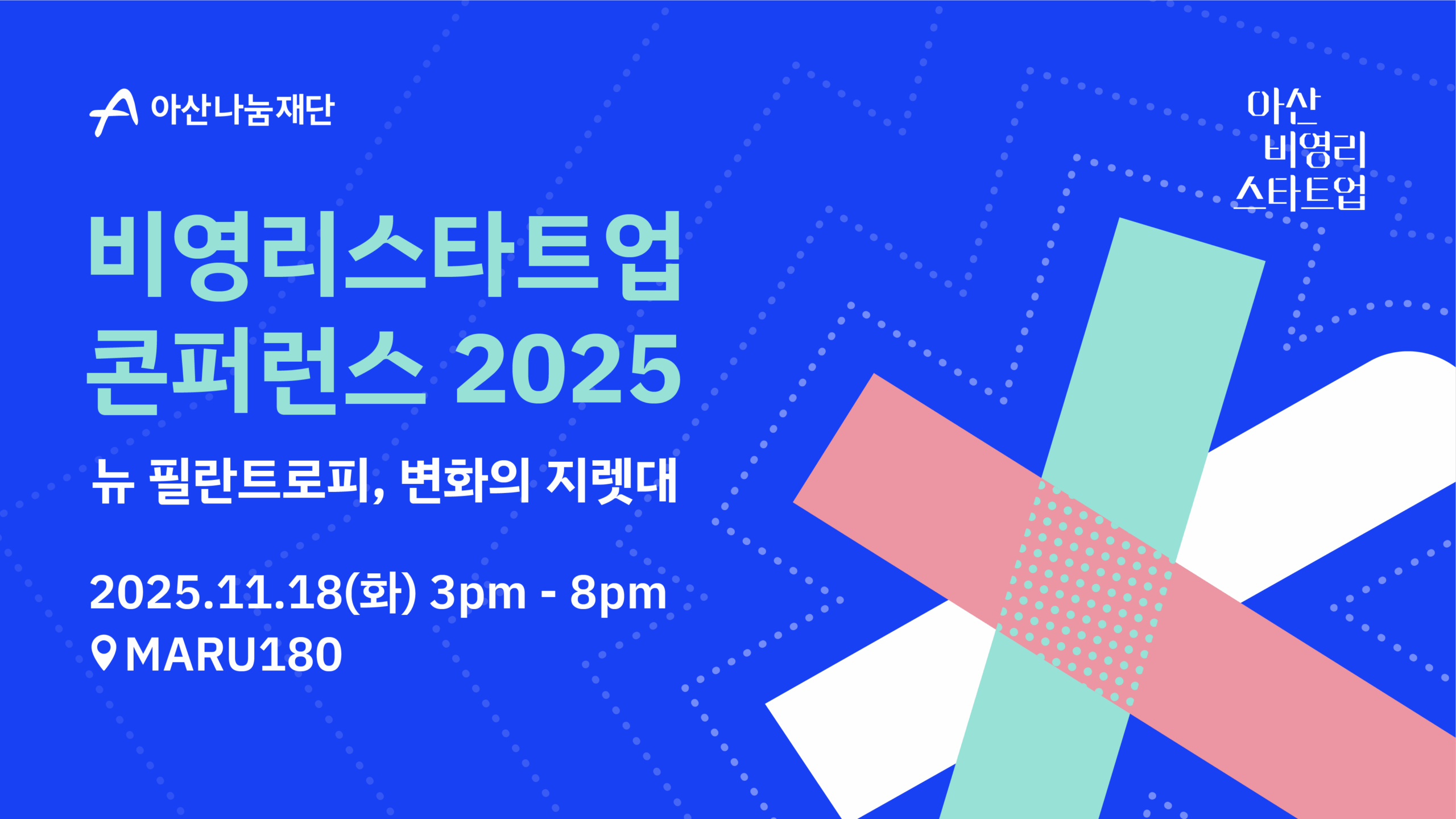 아산나눔재단

아산
비영리
스타트업

비영리스타트업
콘퍼런스 2025

뉴 필란트로피, 변화의 지렛대

2025.11.18(화) 3pm - 8pm
MARU180